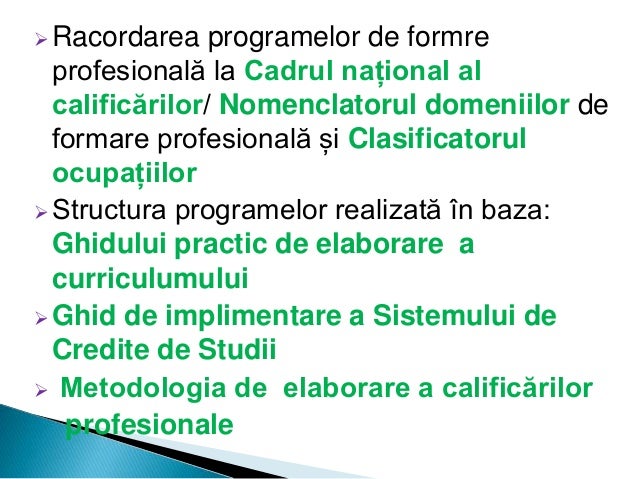 ➢ Racordarea programelor de formre profesională la Cadrul național al calificărilor/ Nomenclatorul domeniilor de formare profesională și Clasificatorul ocupațiilor

➢ Structura programelor realizată în baza: Ghidului practic de elaborare a curriculumului

➢ Ghid de implimentare a Sistemului de Credite de Studii

➢ Metodologia de elaborare a calificărilor profesionale